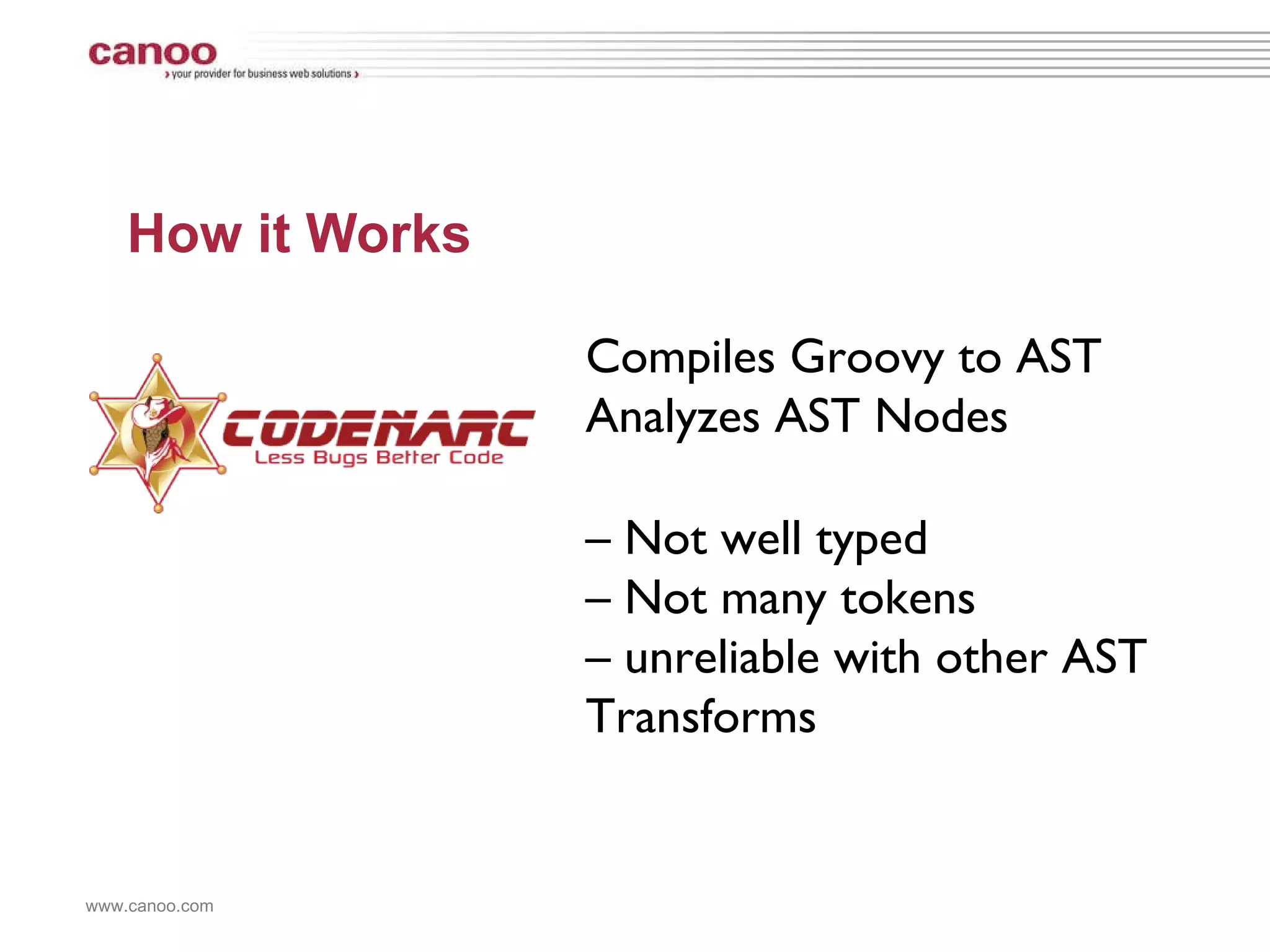 canoo
› your provider for business web solutions ›

How it Works

CODENARC
Less Bugs Better Code

Compiles Groovy to AST
Analyzes AST Nodes

– Not well typed
– Not many tokens
– unreliable with other AST Transforms

www.canoo.com